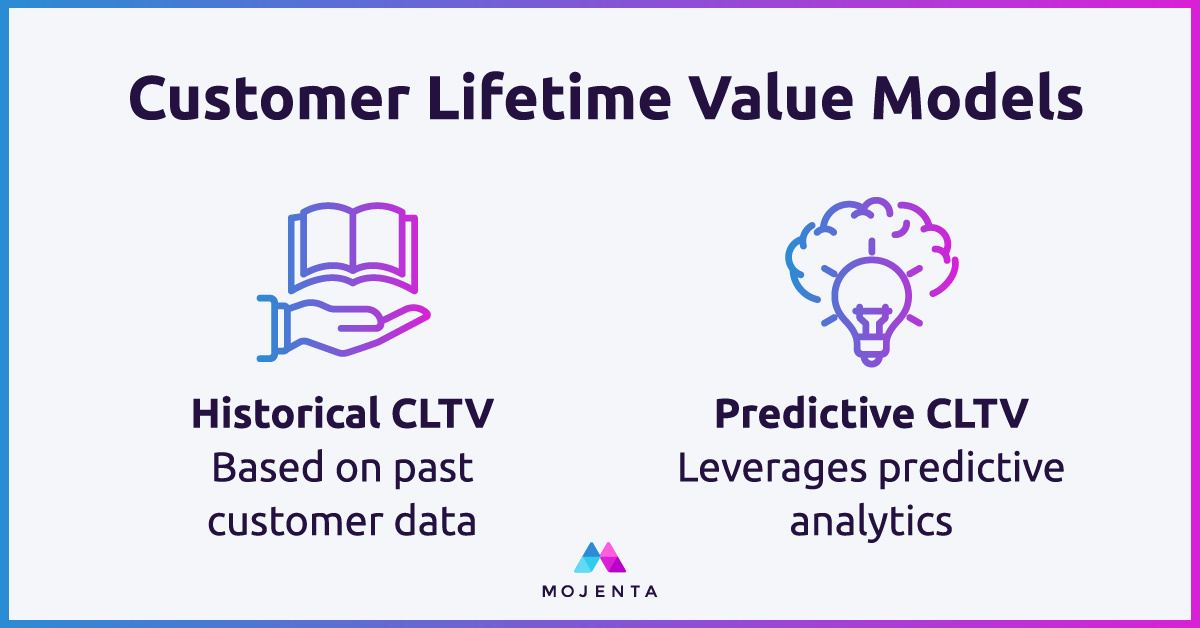 Customer Lifetime Value Models

Historical CLTV
Based on past customer data

Predictive CLTV
Leverages predictive analytics

MOJENTA